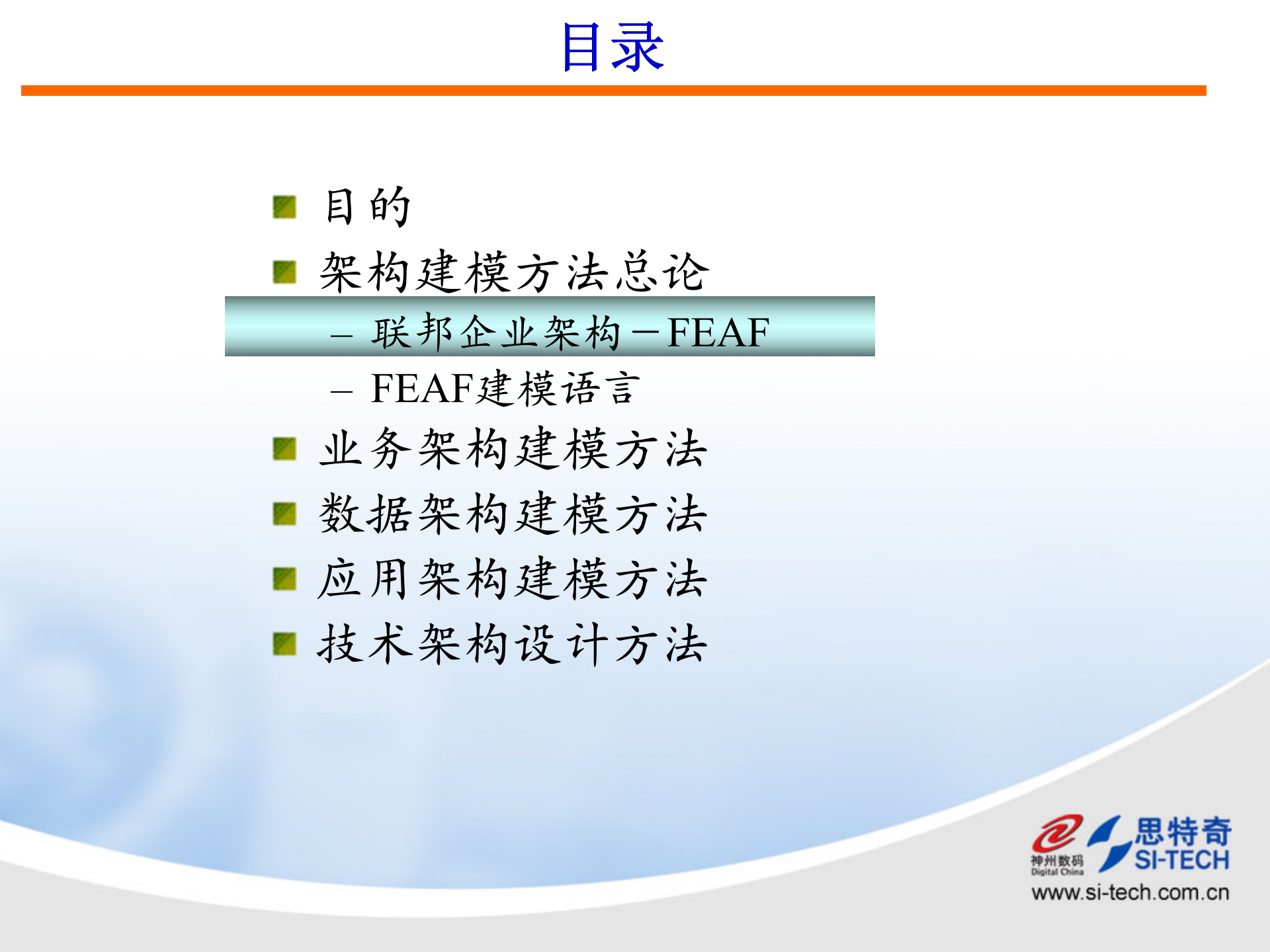 目录

目的

架构建模方法总论

– 联邦企业架构－FEAF

– FEAF建模语言

业务架构建模方法

数据架构建模方法

应用架构建模方法

技术架构设计方法

神州数码 Digital China

思特奇 SI-TECH

www.si-tech.com.cn